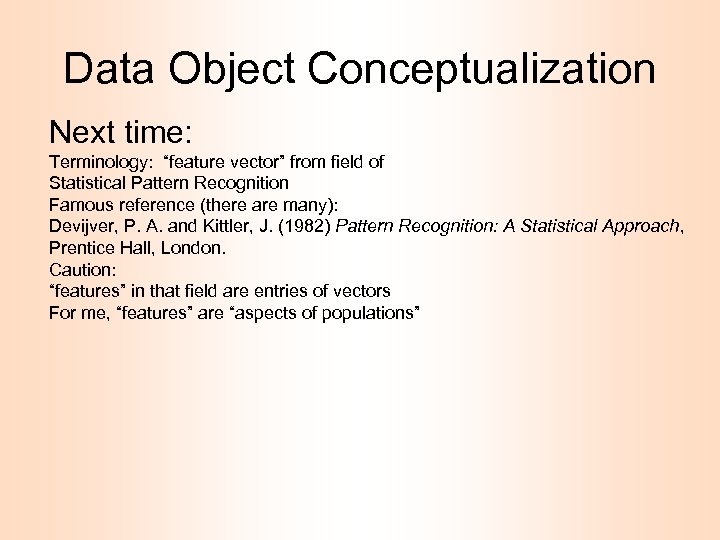 Data Object Conceptualization

Next time:

Terminology: “feature vector” from field of Statistical Pattern Recognition

Famous reference (there are many):

Devijver, P. A. and Kittler, J. (1982) Pattern Recognition: A Statistical Approach, Prentice Hall, London.

Caution:

“features” in that field are entries of vectors

For me, “features” are “aspects of populations”